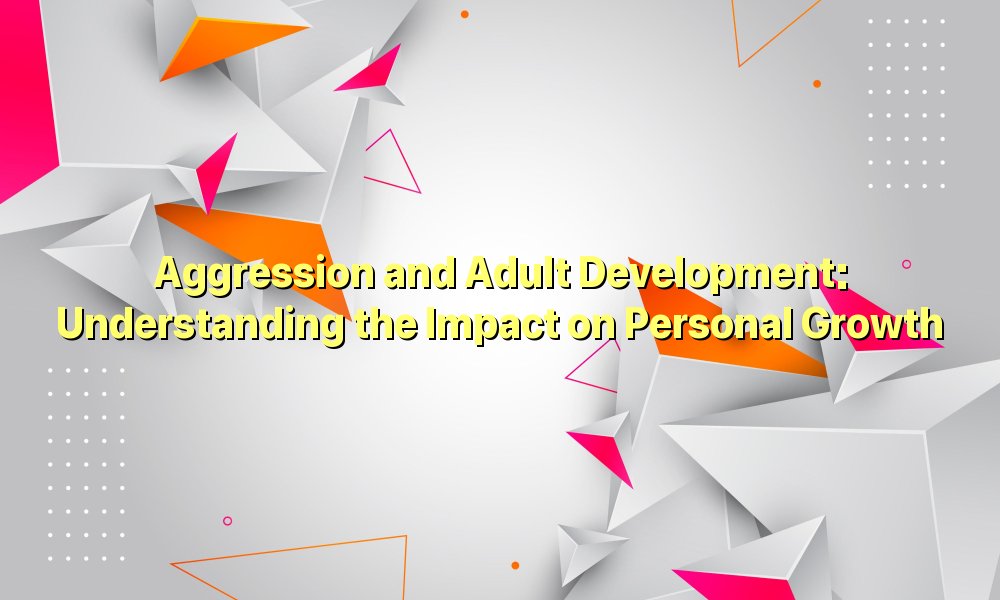 Aggression and Adult Development: Understanding the Impact on Personal Growth